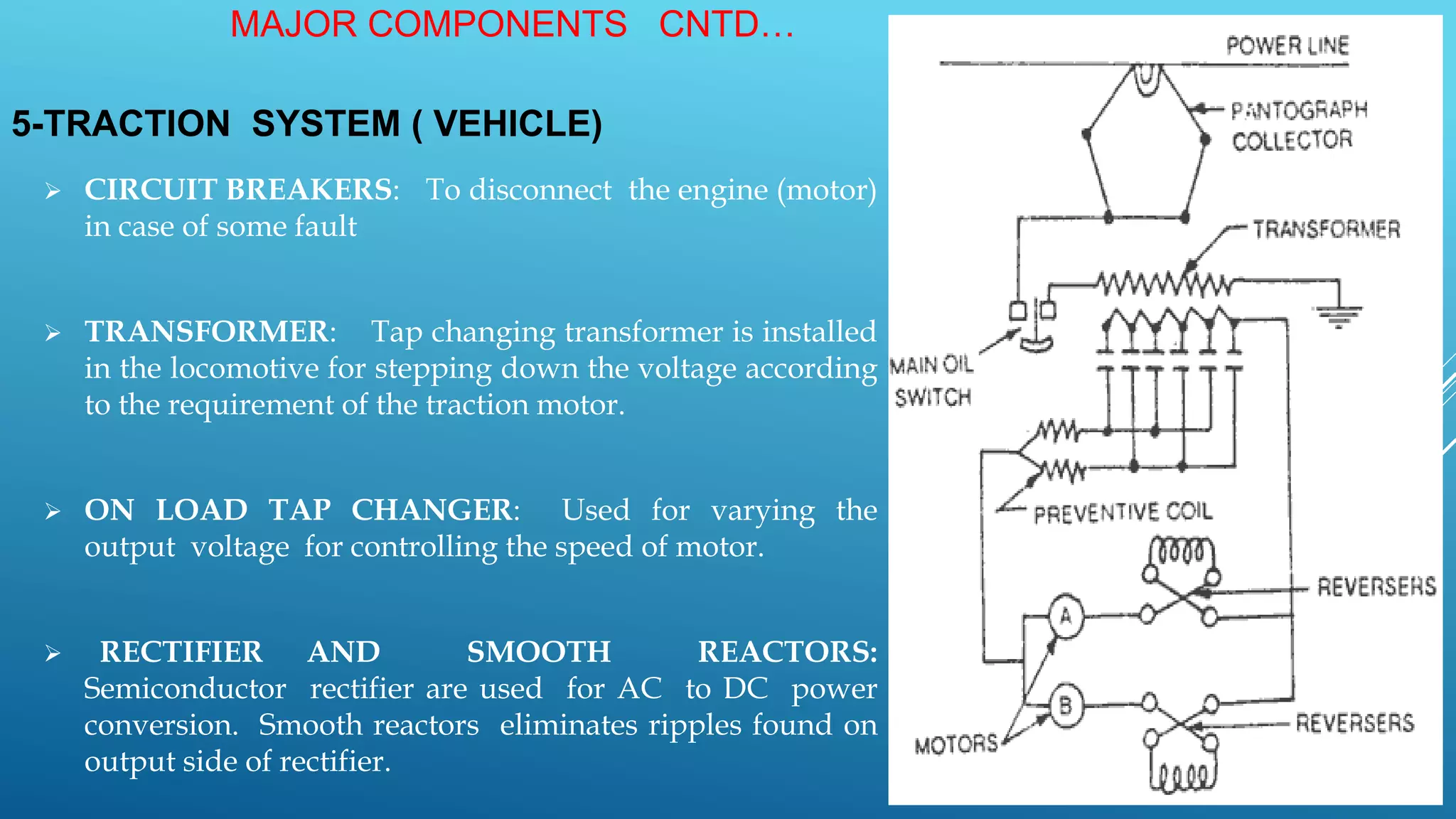 MAJOR COMPONENTS CNTD…

5-TRACTION SYSTEM ( VEHICLE)

➢ CIRCUIT BREAKERS: To disconnect the engine (motor) in case of some fault

➢ TRANSFORMER: Tap changing transformer is installed in the locomotive for stepping down the voltage according to the requirement of the traction motor.

➢ ON LOAD TAP CHANGER: Used for varying the output voltage for controlling the speed of motor.

➢ RECTIFIER AND SMOOTH REACTORS: Semiconductor rectifier are used for AC to DC power conversion. Smooth reactors eliminates ripples found on output side of rectifier.

POWER LINE
PANTOGRAPH COLLECTOR
TRANSFORMER
MAIN OIL SWITCH
PREVENTIVE COIL
REVERSERS
A
B
MOTORS
REVERSERS